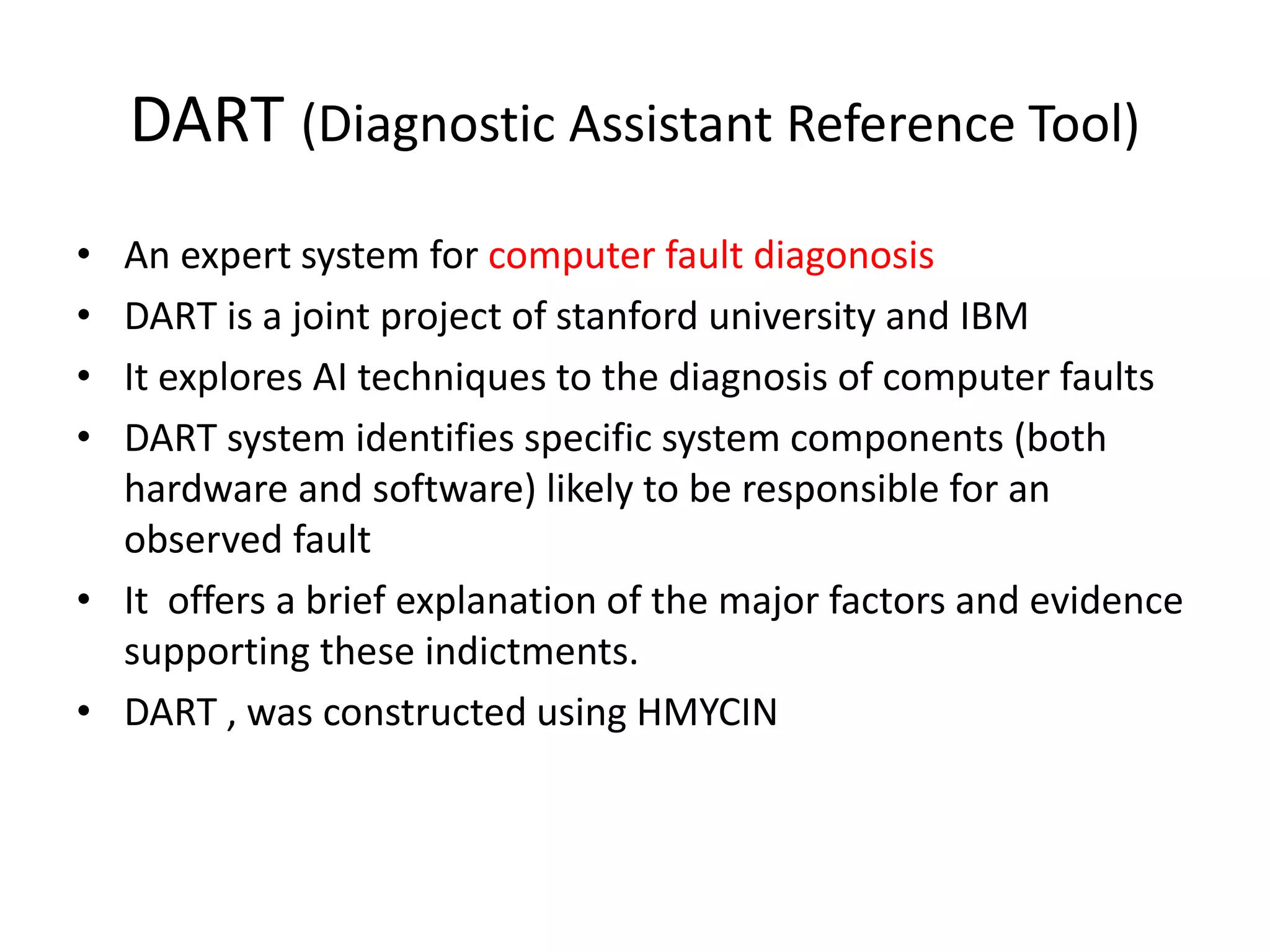 DART (Diagnostic Assistant Reference Tool)

• An expert system for computer fault diagonosis
• DART is a joint project of stanford university and IBM
• It explores AI techniques to the diagnosis of computer faults
• DART system identifies specific system components (both hardware and software) likely to be responsible for an observed fault
• It offers a brief explanation of the major factors and evidence supporting these indictments.
• DART , was constructed using HMYCIN